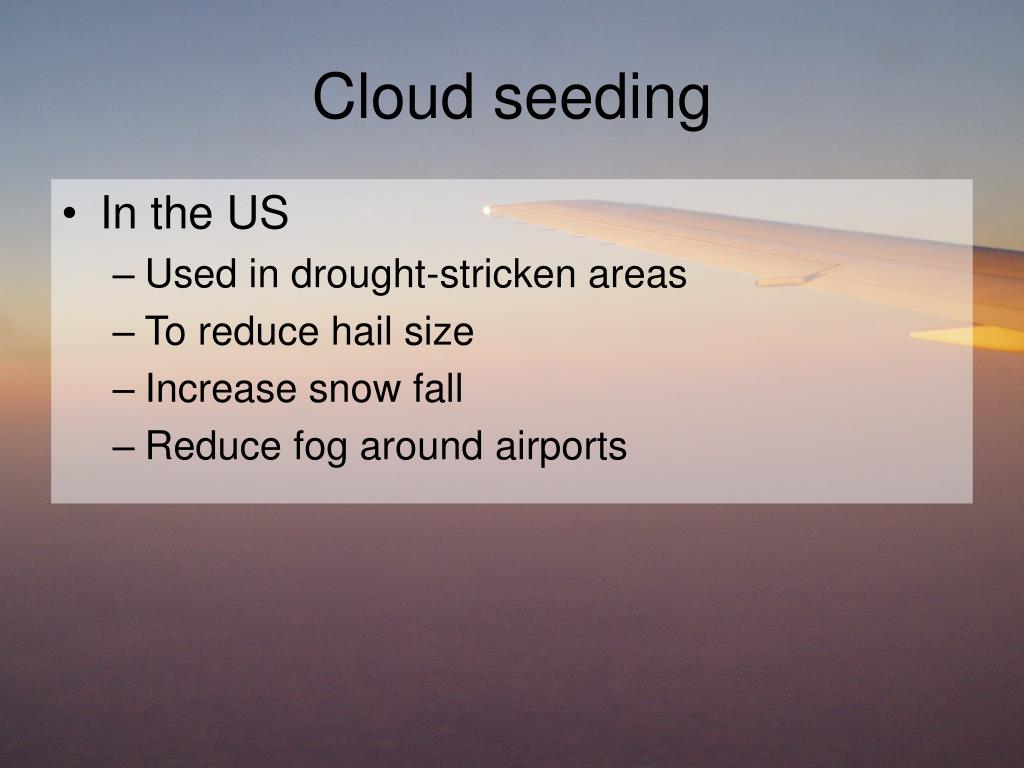 Cloud seeding

• In the US
– Used in drought-stricken areas
– To reduce hail size
– Increase snow fall
– Reduce fog around airports